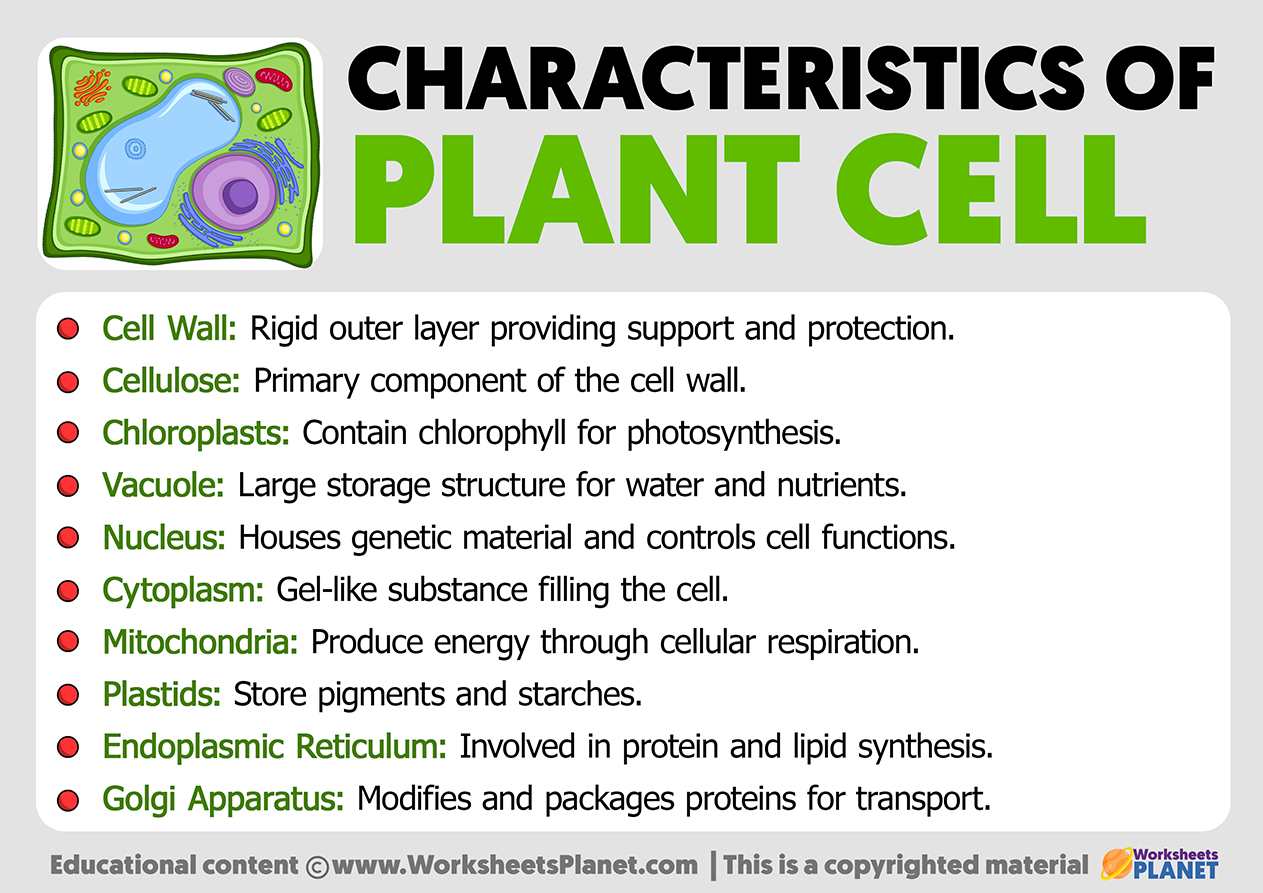 CHARACTERISTICS OF
PLANT CELL

Cell Wall: Rigid outer layer providing support and protection.
Cellulose: Primary component of the cell wall.
Chloroplasts: Contain chlorophyll for photosynthesis.
Vacuole: Large storage structure for water and nutrients.
Nucleus: Houses genetic material and controls cell functions.
Cytoplasm: Gel-like substance filling the cell.
Mitochondria: Produce energy through cellular respiration.
Plastids: Store pigments and starches.
Endoplasmic Reticulum: Involved in protein and lipid synthesis.
Golgi Apparatus: Modifies and packages proteins for transport.

Educational content © www.WorksheetsPlanet.com | This is a copyrighted material

Worksheets PLANET